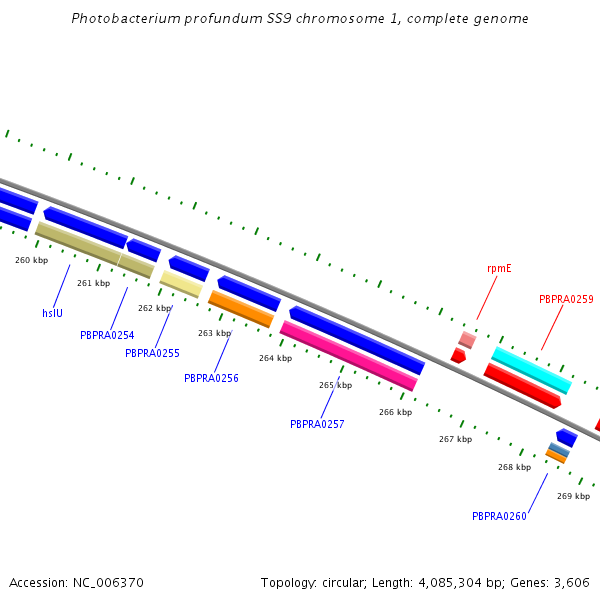 Photobacterium profundum SS9 chromosome 1, complete genome

260 kbp
261 kbp
262 kbp
263 kbp
264 kbp
265 kbp
266 kbp
267 kbp
268 kbp
269 kbp

hslU
PBPRA0254
PBPRA0255
PBPRA0256
PBPRA0257
rpmE
PBPRA0259
PBPRA0260

Accession: NC_006370

Topology: circular; Length: 4,085,304 bp; Genes: 3,606